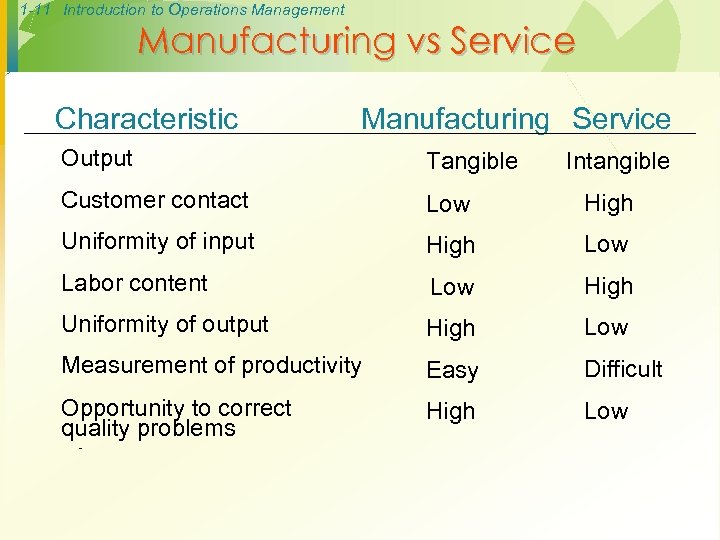 1-11 Introduction to Operations Management

Manufacturing vs Service

| Characteristic | Manufacturing | Service |
|---|---|---|
| Output | Tangible | Intangible |
| Customer contact | Low | High |
| Uniformity of input | High | Low |
| Labor content | Low | High |
| Uniformity of output | High | Low |
| Measurement of productivity | Easy | Difficult |
| Opportunity to correct quality problems | High | Low |